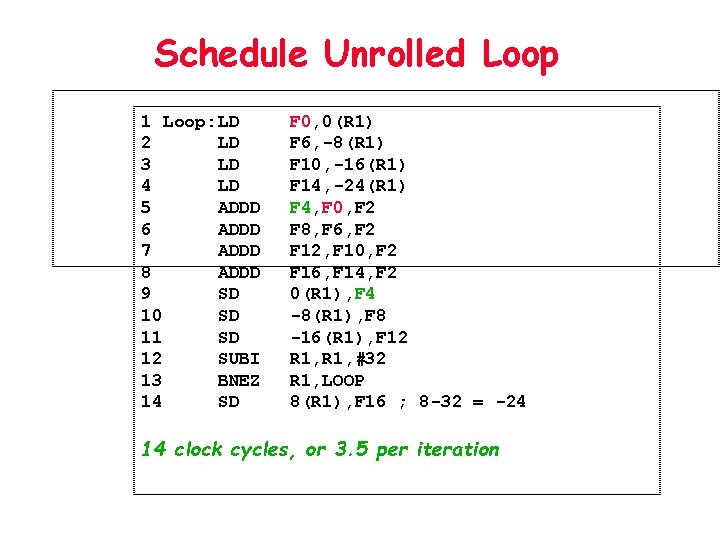 Schedule Unrolled Loop

1 Loop:LD F0,0(R1)
2 LD F6,-8(R1)
3 LD F10,-16(R1)
4 LD F14,-24(R1)
5 ADDD F4,F0,F2
6 ADDD F8,F6,F2
7 ADDD F12,F10,F2
8 ADDD F16,F14,F2
9 SD 0(R1),F4
10 SD -8(R1),F8
11 SD -16(R1),F12
12 SUBI R1,R1,#32
13 BNEZ R1,LOOP
14 SD 8(R1),F16 ; 8-32 = -24

14 clock cycles, or 3.5 per iteration